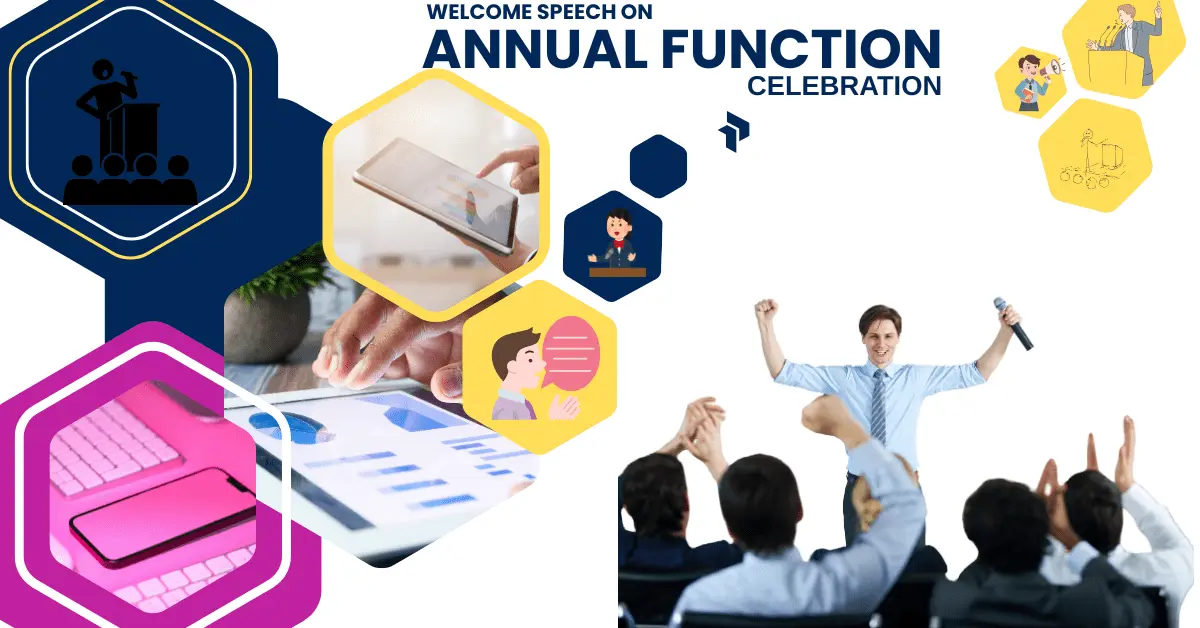 WELCOME SPEECH ON
ANNUAL FUNCTION
CELEBRATION